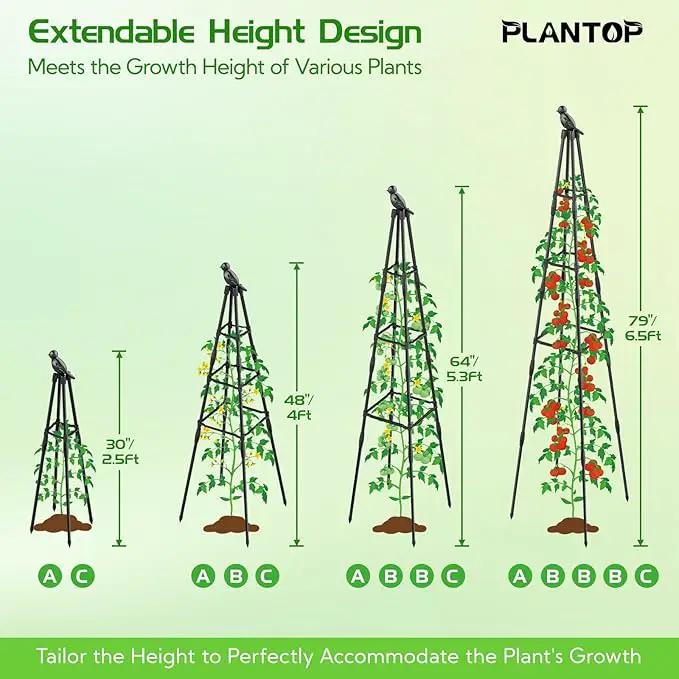 Extendable Height Design

PLANTOP

Meets the Growth Height of Various Plants

30"/ 2.5Ft

48"/ 4Ft

64"/ 5.3Ft

79"/ 6.5Ft

A C

A B C

A B B C

A B B B C

Tailor the Height to Perfectly Accommodate the Plant's Growth